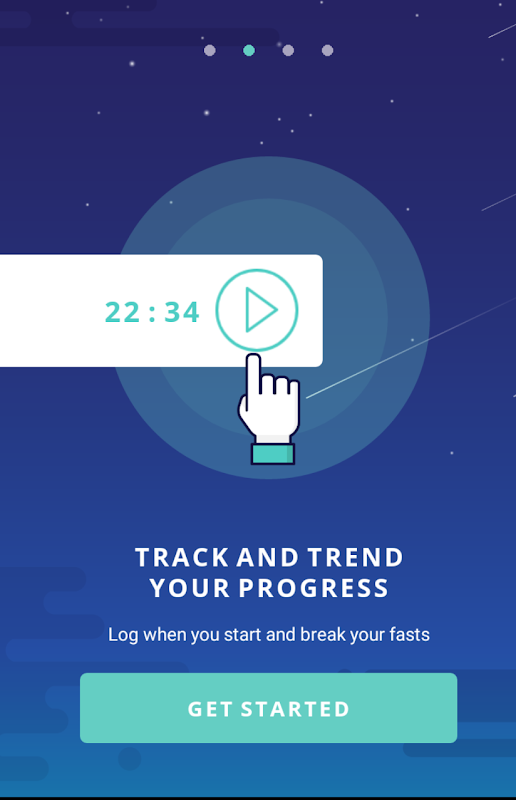 22 : 34

TRACK AND TREND YOUR PROGRESS

Log when you start and break your fasts

GET STARTED